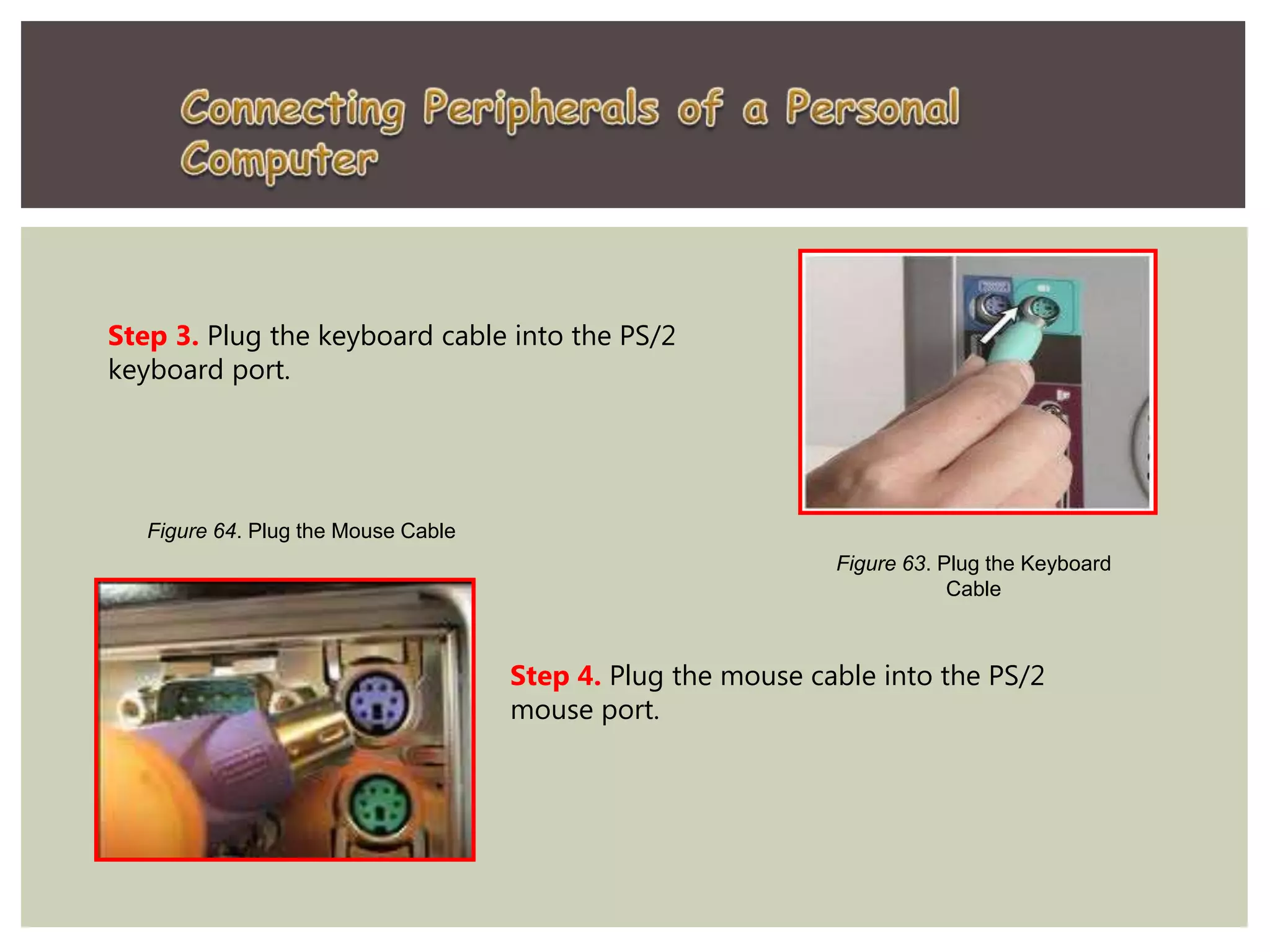 Connecting Peripherals of a Personal Computer

Step 3. Plug the keyboard cable into the PS/2 keyboard port.

Figure 63. Plug the Keyboard Cable

Figure 64. Plug the Mouse Cable

Step 4. Plug the mouse cable into the PS/2 mouse port.